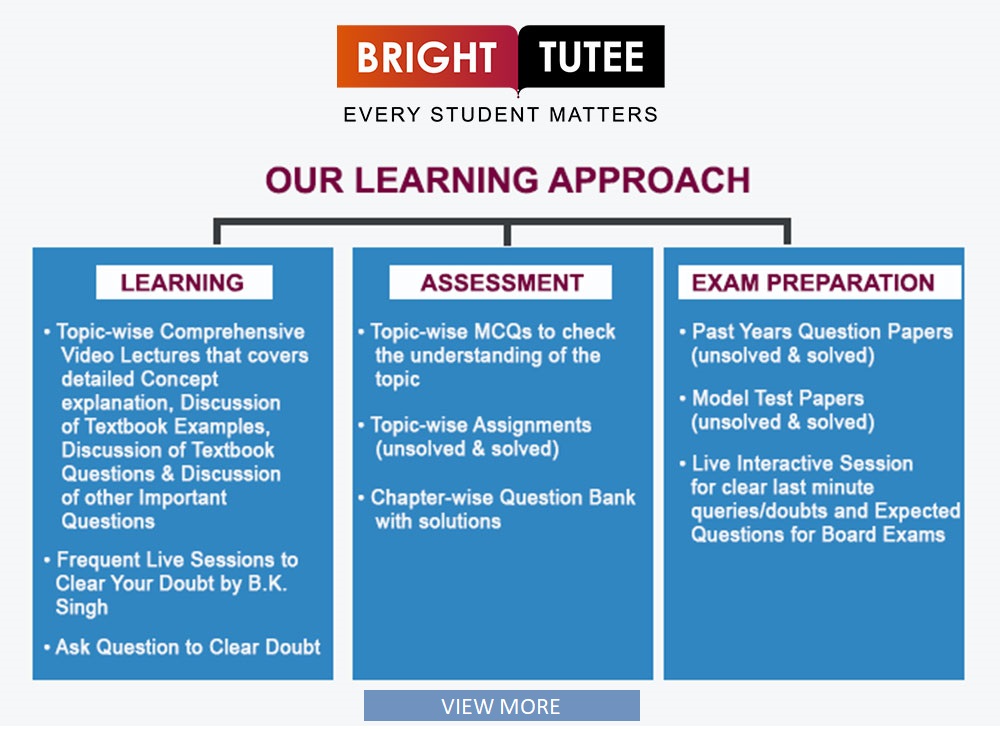 BRIGHT TUTEE
EVERY STUDENT MATTERS

OUR LEARNING APPROACH

LEARNING

• Topic-wise Comprehensive Video Lectures that covers detailed Concept explanation, Discussion of Textbook Examples, Discussion of Textbook Questions & Discussion of other Important Questions

• Frequent Live Sessions to Clear Your Doubt by B.K. Singh

• Ask Question to Clear Doubt

ASSESSMENT

• Topic-wise MCQs to check the understanding of the topic

• Topic-wise Assignments (unsolved & solved)

• Chapter-wise Question Bank with solutions

EXAM PREPARATION

• Past Years Question Papers (unsolved & solved)

• Model Test Papers (unsolved & solved)

• Live Interactive Session for clear last minute queries/doubts and Expected Questions for Board Exams

VIEW MORE